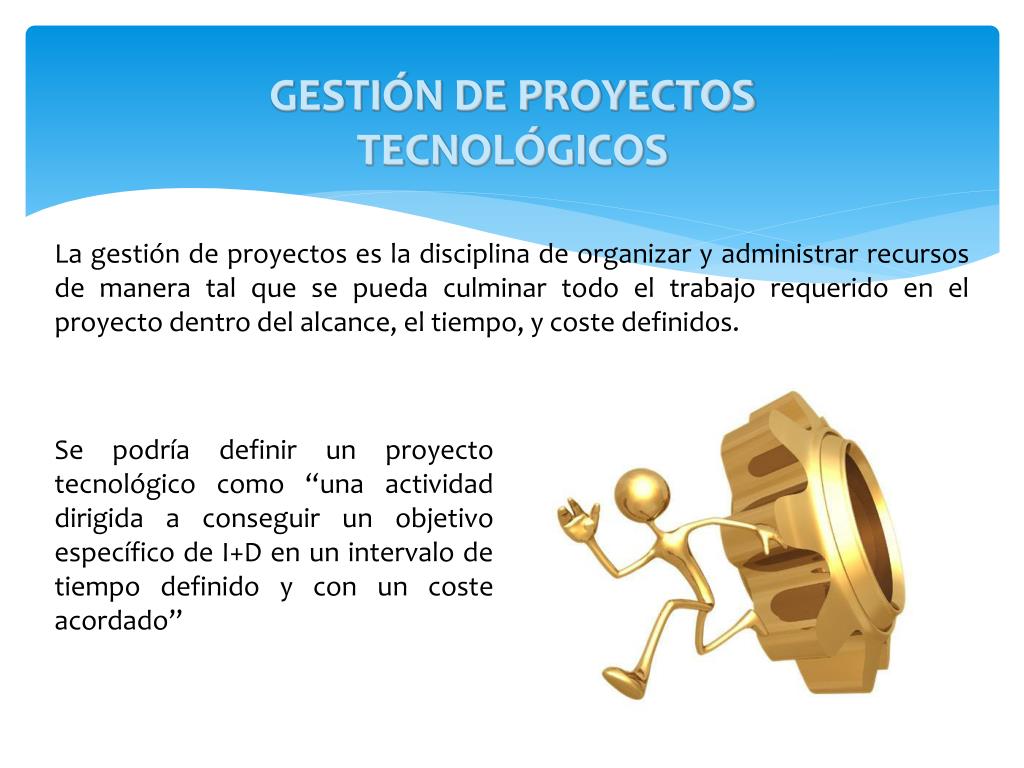 GESTIÓN DE PROYECTOS TECNOLÓGICOS

La gestión de proyectos es la disciplina de organizar y administrar recursos de manera tal que se pueda culminar todo el trabajo requerido en el proyecto dentro del alcance, el tiempo, y coste definidos.

Se podría definir un proyecto tecnológico como “una actividad dirigida a conseguir un objetivo específico de I+D en un intervalo de tiempo definido y con un coste acordado”